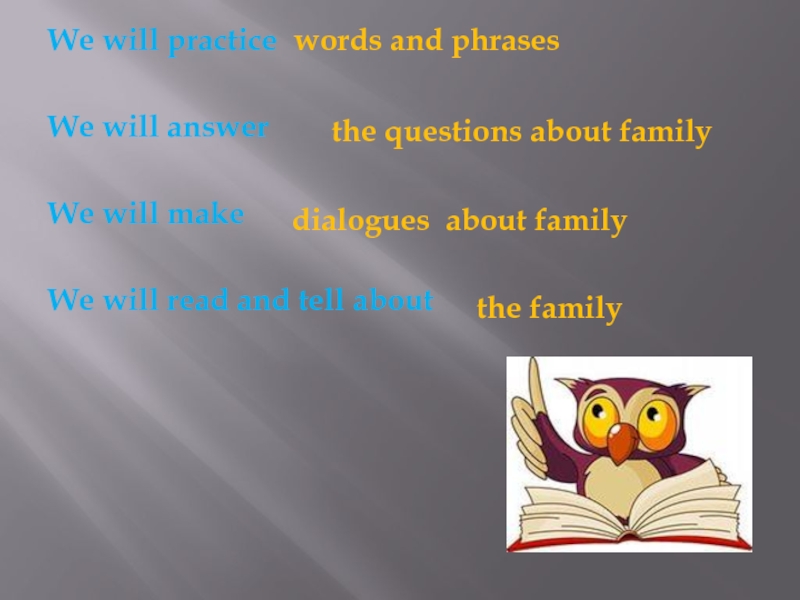 We will practice words and phrases

We will answer the questions about family

We will make dialogues about family

We will read and tell about the family